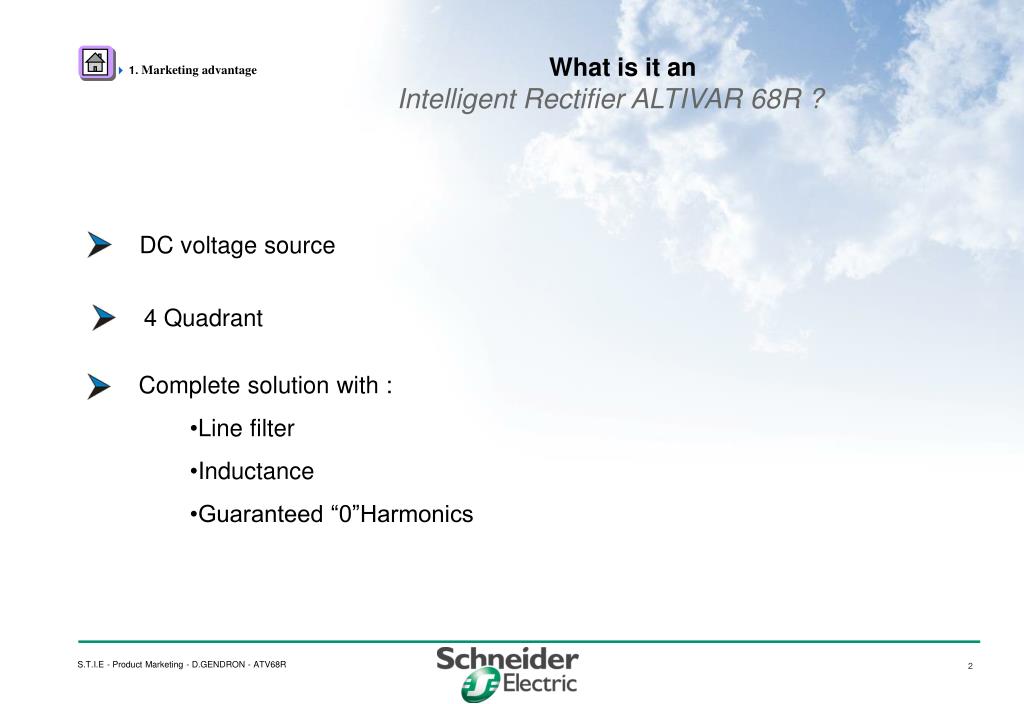 1. Marketing advantage

What is it an
Intelligent Rectifier ALTIVAR 68R ?

DC voltage source

4 Quadrant

Complete solution with :
•Line filter
•Inductance
•Guaranteed “0”Harmonics

S.T.I.E - Product Marketing - D.GENDRON - ATV68R

Schneider Electric

2